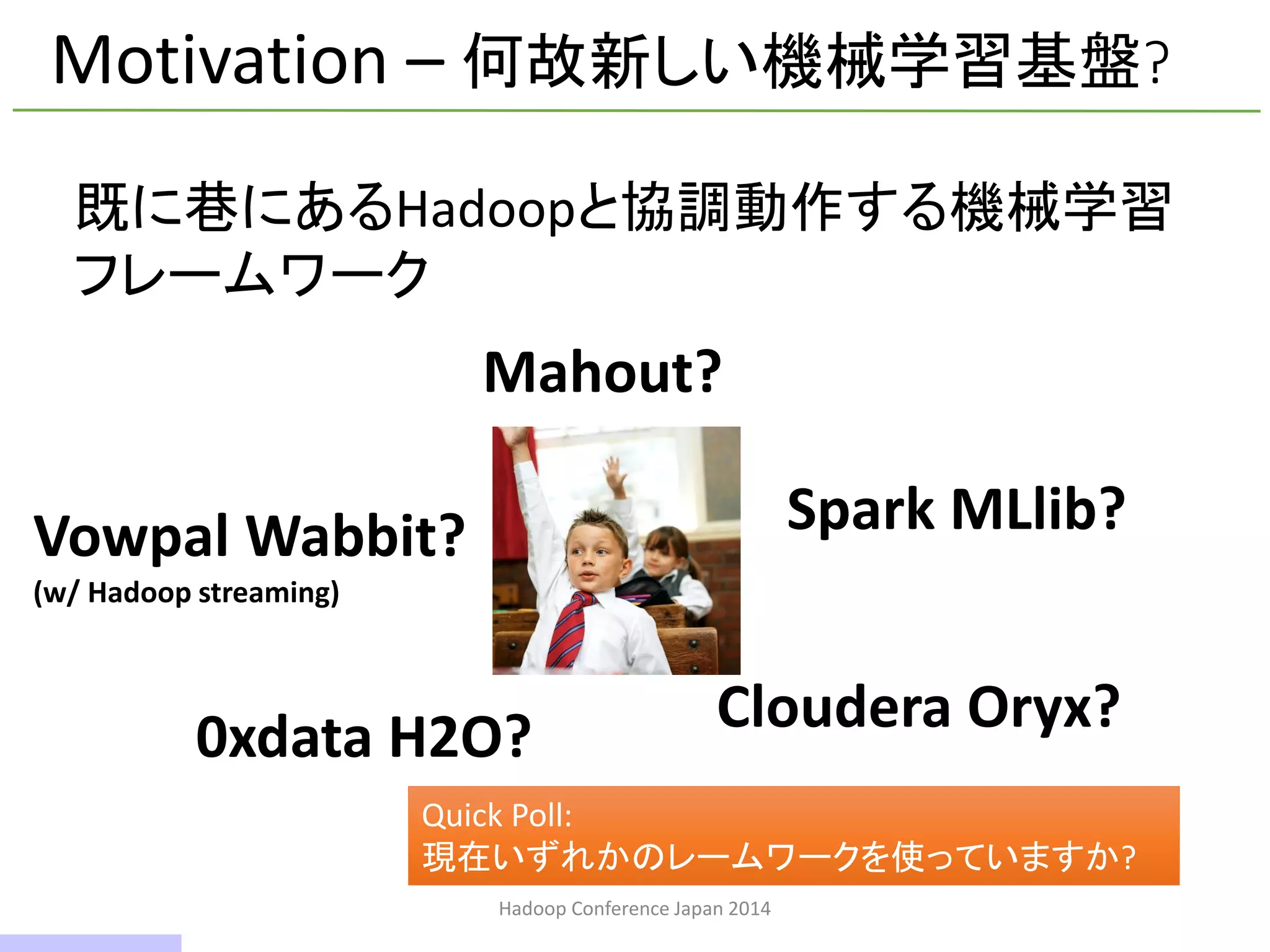 Motivation – 何故新しい機械学習基盤?

既に巷にあるHadoopと協調動作する機械学習フレームワーク

Mahout?

Vowpal Wabbit?
(w/ Hadoop streaming)

Spark MLlib?

0xdata H2O?

Cloudera Oryx?

Quick Poll:
現在いずれかのレームワークを使っていますか?

Hadoop Conference Japan 2014